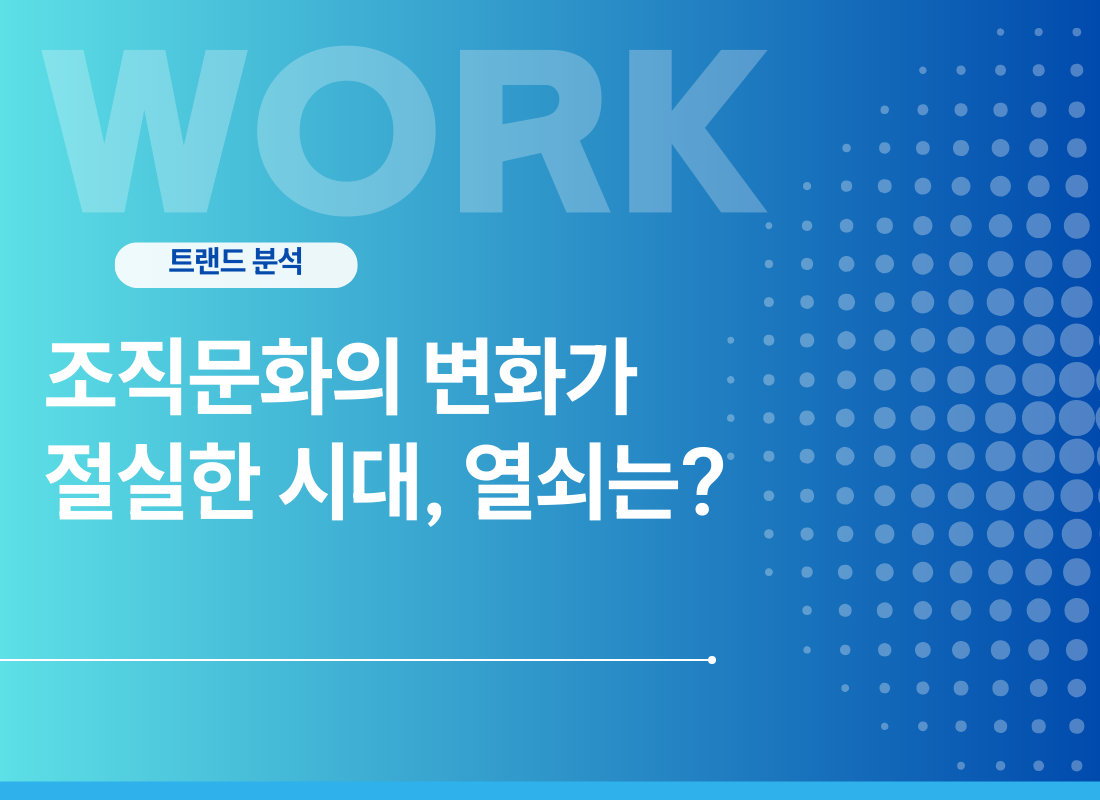 WORK

트랜드 분석

조직문화의 변화가 절실한 시대, 열쇠는?